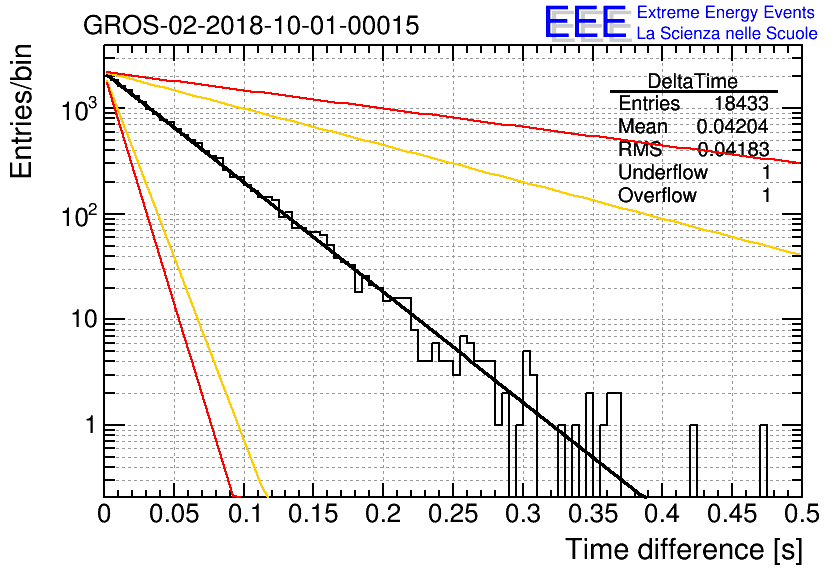 GROS-02-2018-10-01-00015

EEE Extreme Energy Events
La Scienza nelle Scuole

| DeltaTime | |
|---|---|
| Entries | 18433 |
| Mean | 0.04204 |
| RMS | 0.04183 |
| Underflow | 1 |
| Overflow | 1 |

Entries/bin

$10^3$
$10^2$
10
1

0
0.05
0.1
0.15
0.2
0.25
0.3
0.35
0.4
0.45
0.5

Time difference [s]